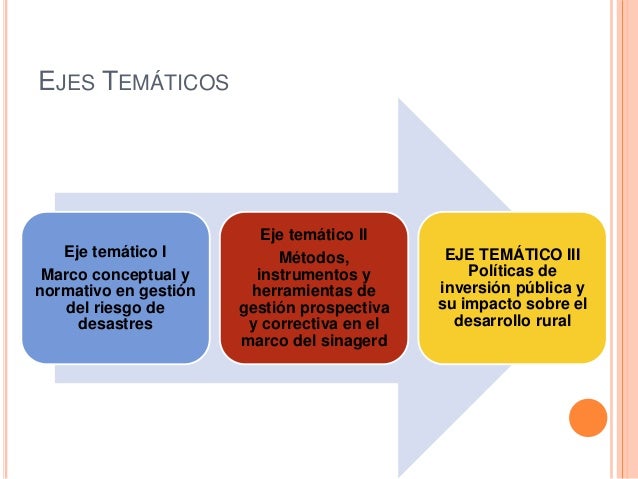 EJES TEMÁTICOS

Eje temático I
Marco conceptual y normativo en gestión del riesgo de desastres

Eje temático II
Métodos, instrumentos y herramientas de gestión prospectiva y correctiva en el marco del sinagerd.

EJE TEMÁTICO III
Políticas de inversión pública y su impacto sobre el desarrollo rural